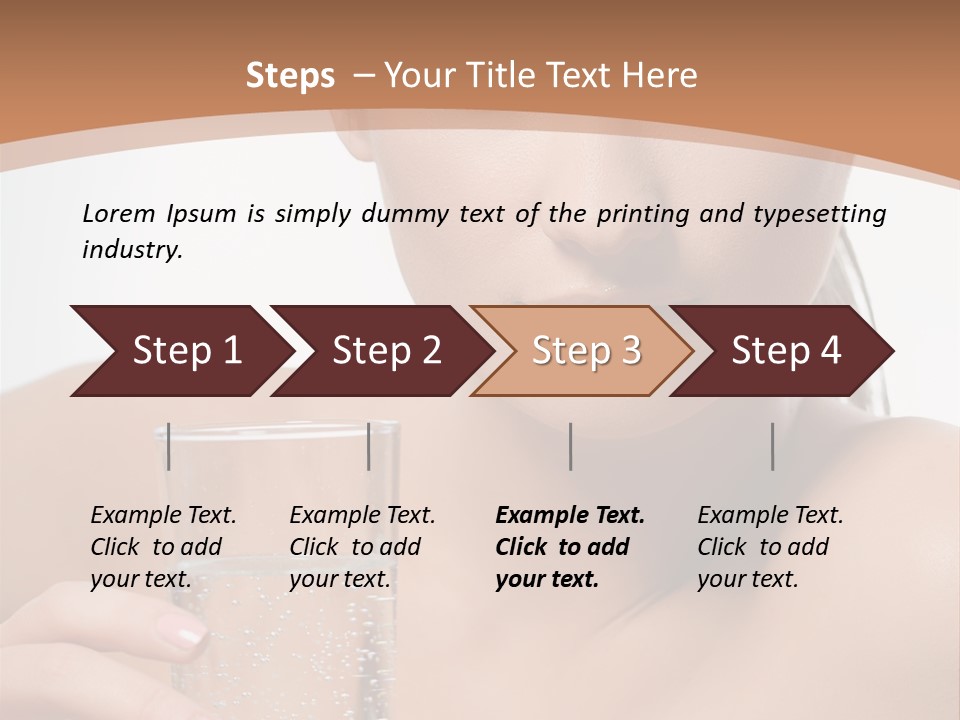 Steps – Your Title Text Here

Lorem Ipsum is simply dummy text of the printing and typesetting industry.

Step 1

Step 2

Step 3

Step 4

Example Text. Click to add your text.

Example Text. Click to add your text.

Example Text. Click to add your text.

Example Text. Click to add your text.